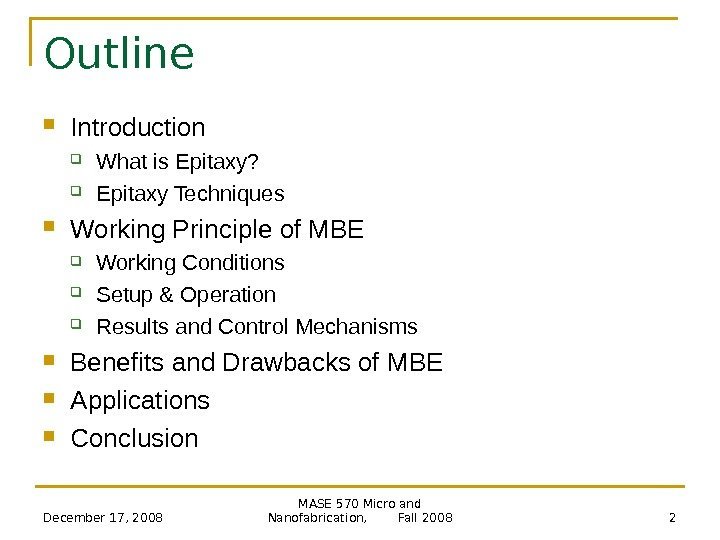 Outline

- Introduction
  - What is Epitaxy?
  - Epitaxy Techniques
- Working Principle of MBE
  - Working Conditions
  - Setup & Operation
  - Results and Control Mechanisms
- Benefits and Drawbacks of MBE
- Applications
- Conclusion

December 17, 2008

MASE 570 Micro and Nanofabrication, Fall 2008

2